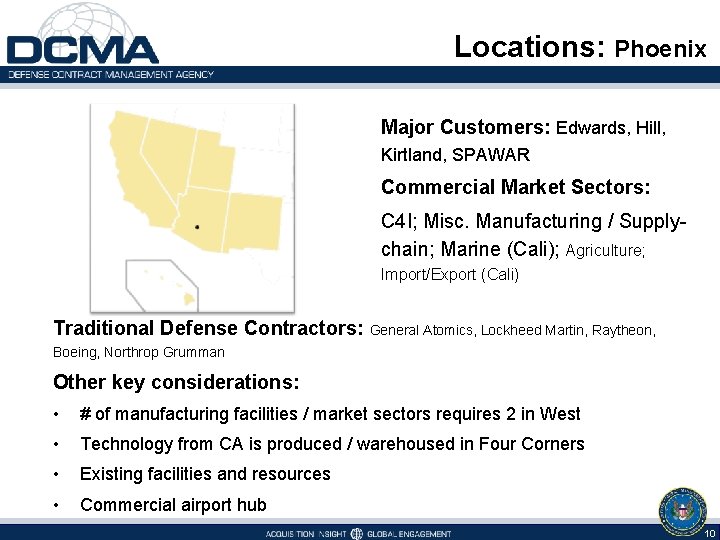 DCMA
DEFENSE CONTRACT MANAGEMENT AGENCY

Locations: Phoenix

Major Customers: Edwards, Hill, Kirtland, SPAWAR

Commercial Market Sectors:

C4I; Misc. Manufacturing / Supply-chain; Marine (Cali); Agriculture; Import/Export (Cali)

Traditional Defense Contractors: General Atomics, Lockheed Martin, Raytheon, Boeing, Northrop Grumman

Other key considerations:

• # of manufacturing facilities / market sectors requires 2 in West
• Technology from CA is produced / warehoused in Four Corners
• Existing facilities and resources
• Commercial airport hub

ACQUISITION INSIGHT GLOBAL ENGAGEMENT

10